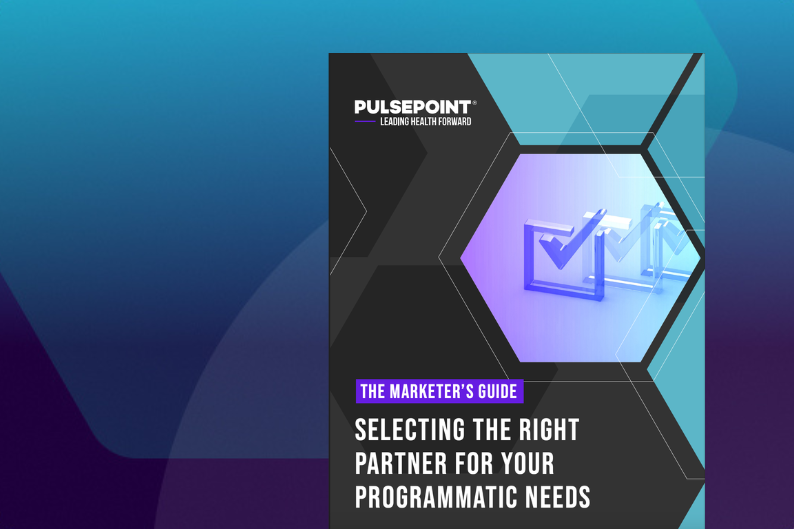 PULSEPOINT®
LEADING HEALTH FORWARD

THE MARKETER'S GUIDE

SELECTING THE RIGHT PARTNER FOR YOUR PROGRAMMATIC NEEDS